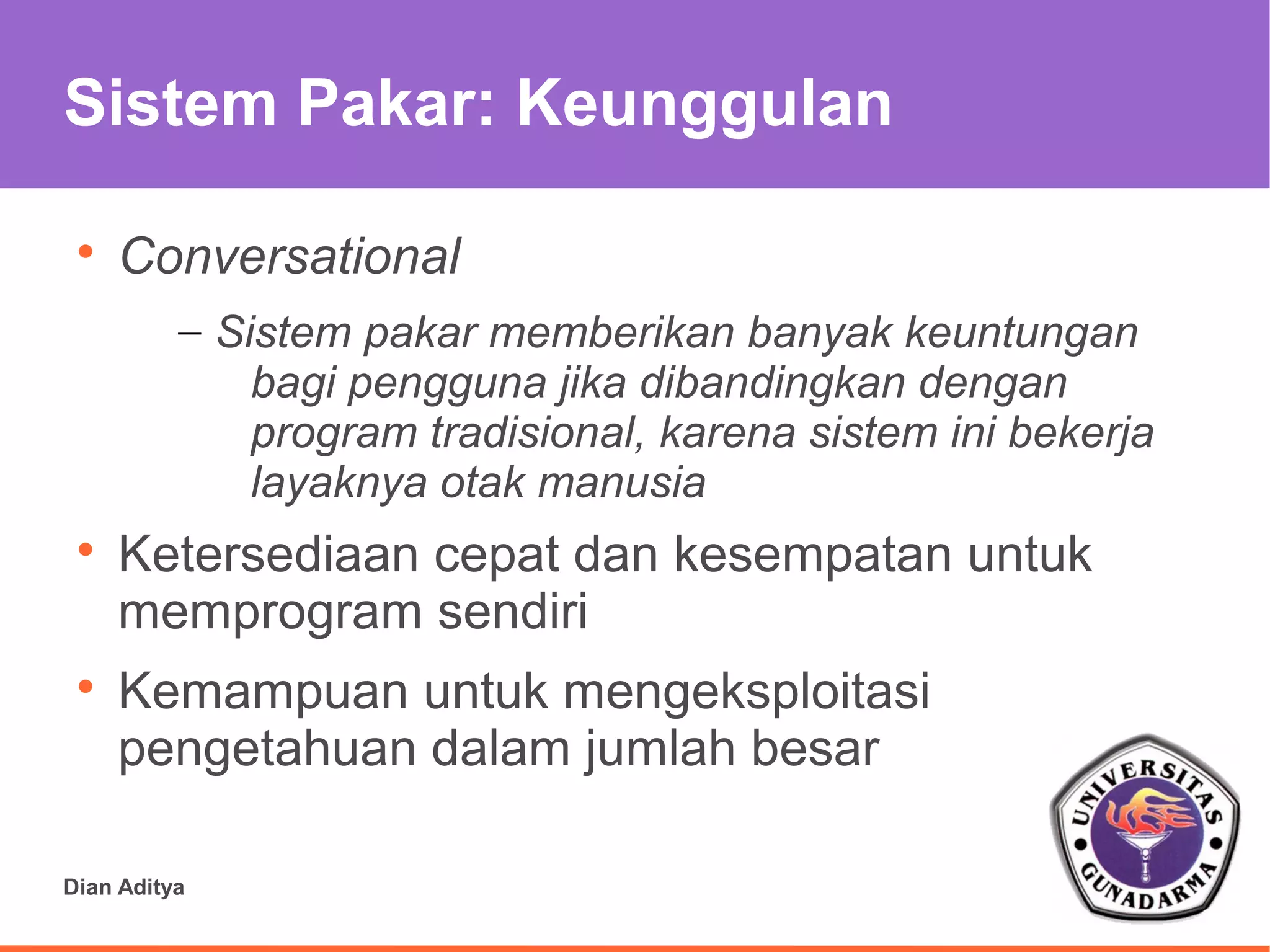 Sistem Pakar: Keunggulan

• Conversational

– Sistem pakar memberikan banyak keuntungan bagi pengguna jika dibandingkan dengan program tradisional, karena sistem ini bekerja layaknya otak manusia

• Ketersediaan cepat dan kesempatan untuk memprogram sendiri

• Kemampuan untuk mengeksploitasi pengetahuan dalam jumlah besar

Dian Aditya

UNIVERSITAS GUNADARMA